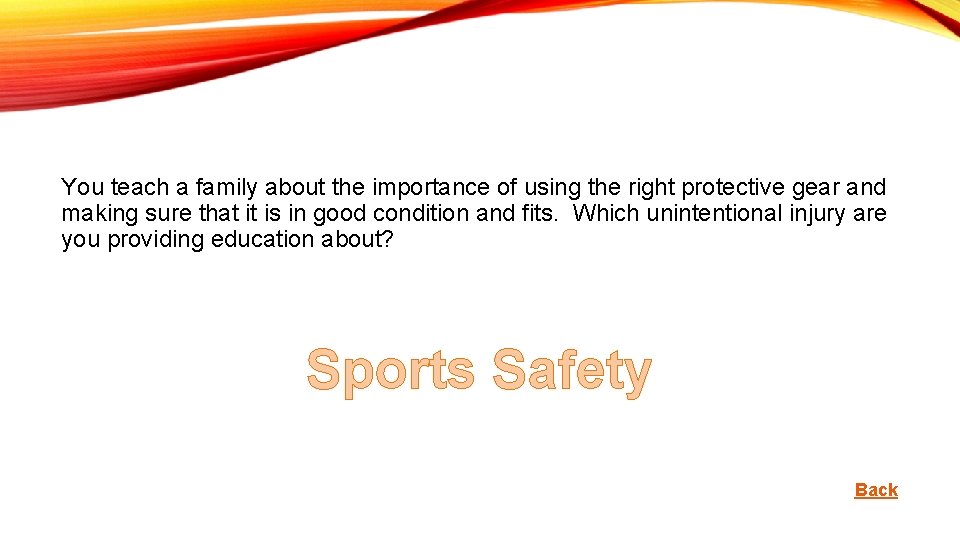 You teach a family about the importance of using the right protective gear and making sure that it is in good condition and fits.  Which unintentional injury are you providing education about?

Sports Safety

Back